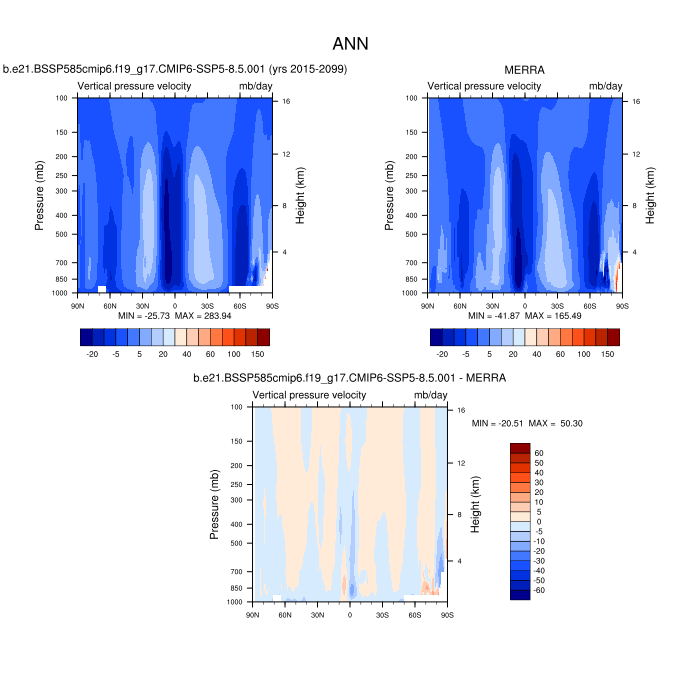 ANN

b.e21.BSSP585cmip6.f19_g17.CMIP6-SSP5-8.5.001 (yrs 2015-2099)

Vertical pressure velocity mb/day

Pressure (mb)
100
150
200
250
300
400
500
700
850
1000

Height (km)
16
12
8
4

90N 60N 30N 0 30S 60S 90S

MIN = -25.73 MAX = 283.94

-20 -5 5 20 40 60 100 150

MERRA

Vertical pressure velocity mb/day

Pressure (mb)
100
150
200
250
300
400
500
700
850
1000

Height (km)
16
12
8
4

90N 60N 30N 0 30S 60S 90S

MIN = -41.87 MAX = 165.49

-20 -5 5 20 40 60 100 150

b.e21.BSSP585cmip6.f19_g17.CMIP6-SSP5-8.5.001 - MERRA

Vertical pressure velocity mb/day

Pressure (mb)
100
150
200
250
300
400
500
700
850
1000

Height (km)
16
12
8
4

90N 60N 30N 0 30S 60S 90S

MIN = -20.51 MAX = 50.30

60
50
40
30
20
10
5
0
-5
-10
-20
-30
-40
-50
-60